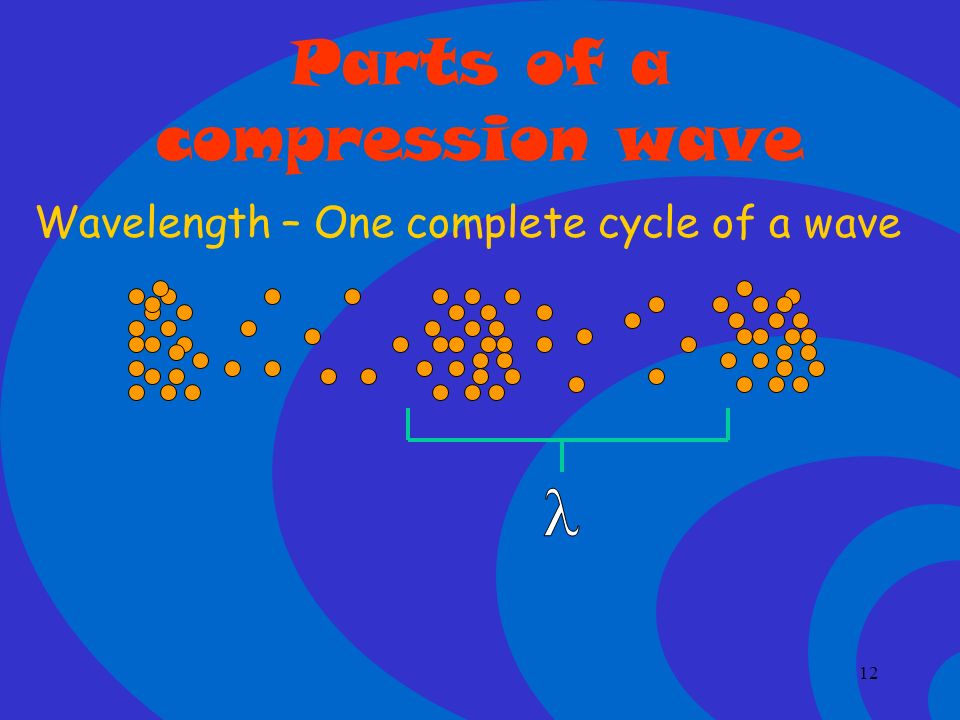 Parts of a compression wave

Wavelength – One complete cycle of a wave

$\lambda$

12